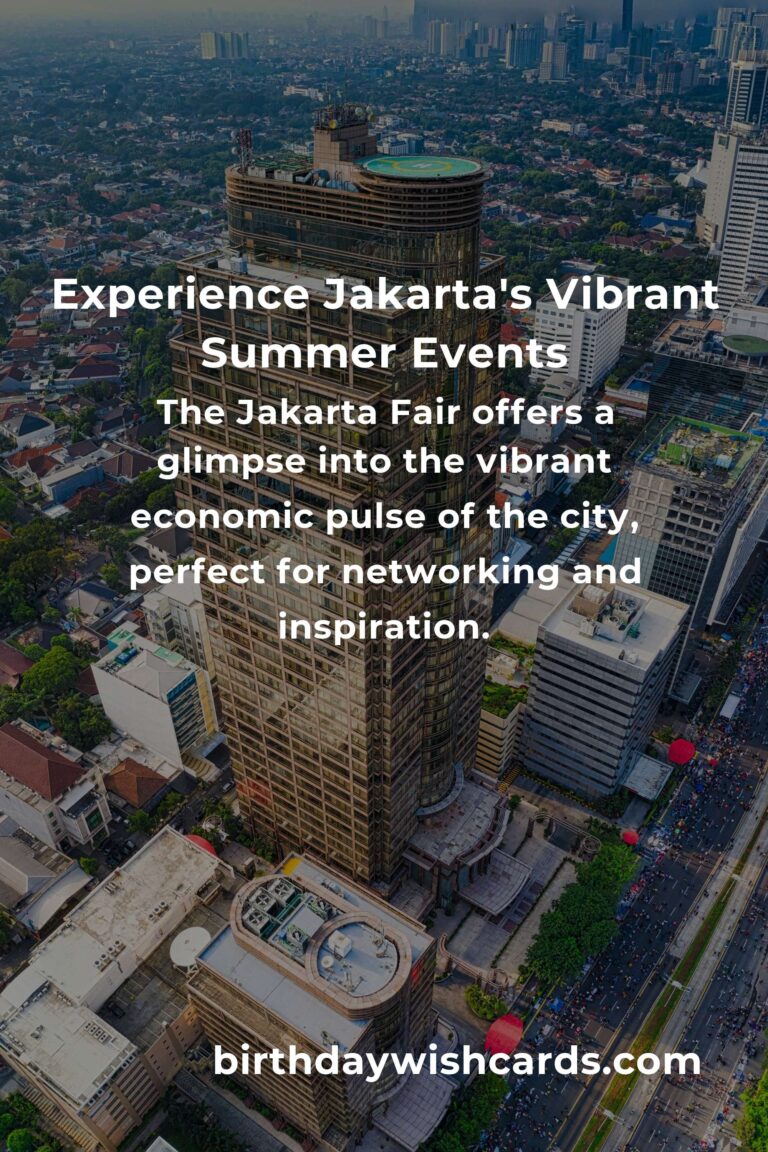 Experience Jakarta's Vibrant Summer Events

The Jakarta Fair offers a glimpse into the vibrant economic pulse of the city, perfect for networking and inspiration.

birthdaywishcards.com